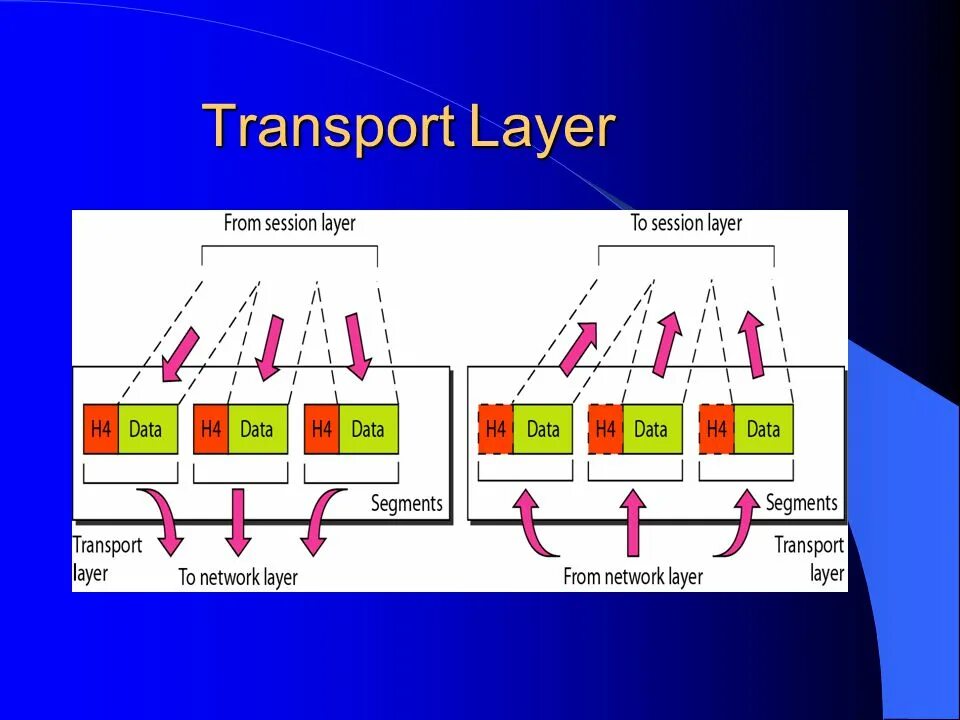 Transport Layer

From session layer

H4 Data H4 Data H4 Data

Segments

Transport layer

To network layer

To session layer

H4 Data H4 Data H4 Data

Segments

From network layer

Transport layer